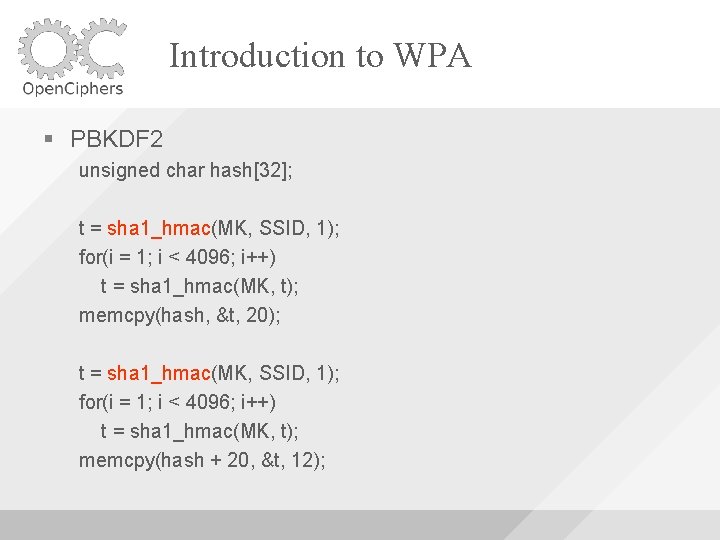 OpenCiphers

Introduction to WPA

▪ PBKDF2

unsigned char hash[32];

t = sha1_hmac(MK, SSID, 1);
for(i = 1; i < 4096; i++)
    t = sha1_hmac(MK, t);
memcpy(hash, &t, 20);

t = sha1_hmac(MK, SSID, 1);
for(i = 1; i < 4096; i++)
    t = sha1_hmac(MK, t);
memcpy(hash + 20, &t, 12);